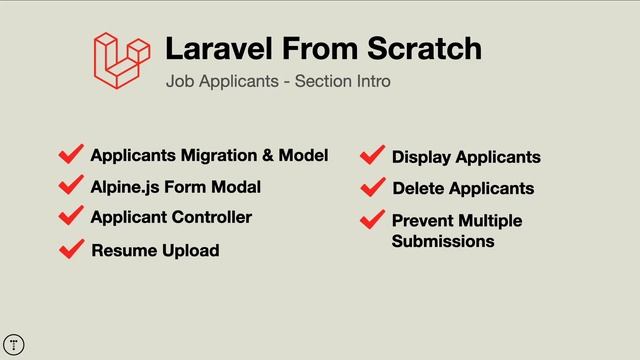 Laravel From Scratch

Job Applicants - Section Intro

Applicants Migration & Model

Alpine.js Form Modal

Applicant Controller

Resume Upload

Display Applicants

Delete Applicants

Prevent Multiple Submissions

T